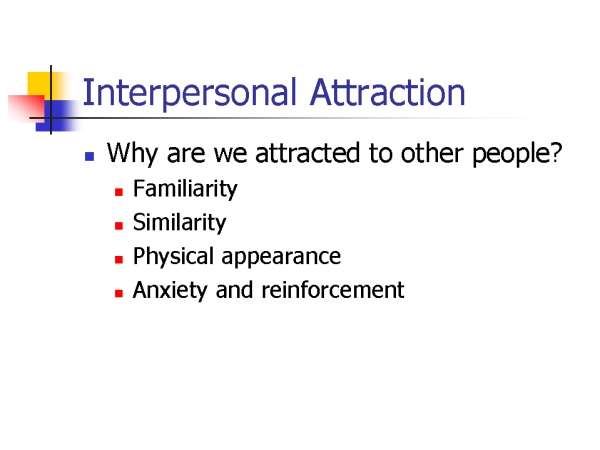 Interpersonal Attraction

- Why are we attracted to other people?
  - Familiarity
  - Similarity
  - Physical appearance
  - Anxiety and reinforcement